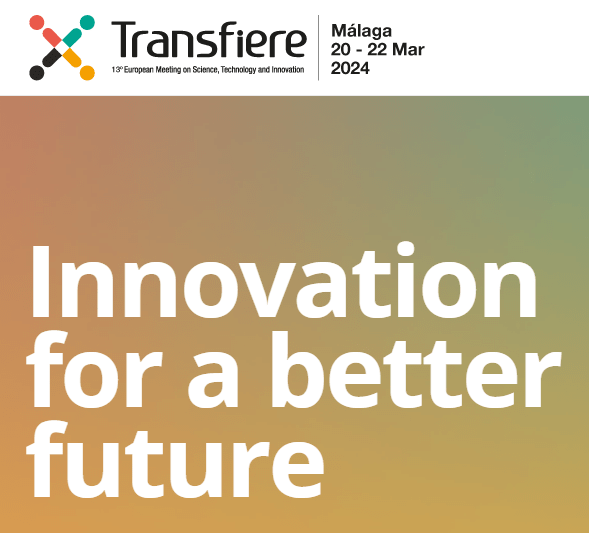 Transfiere
13º European Meeting on Science, Technology and Innovation

Málaga
20 - 22 Mar
2024

Innovation for a better future